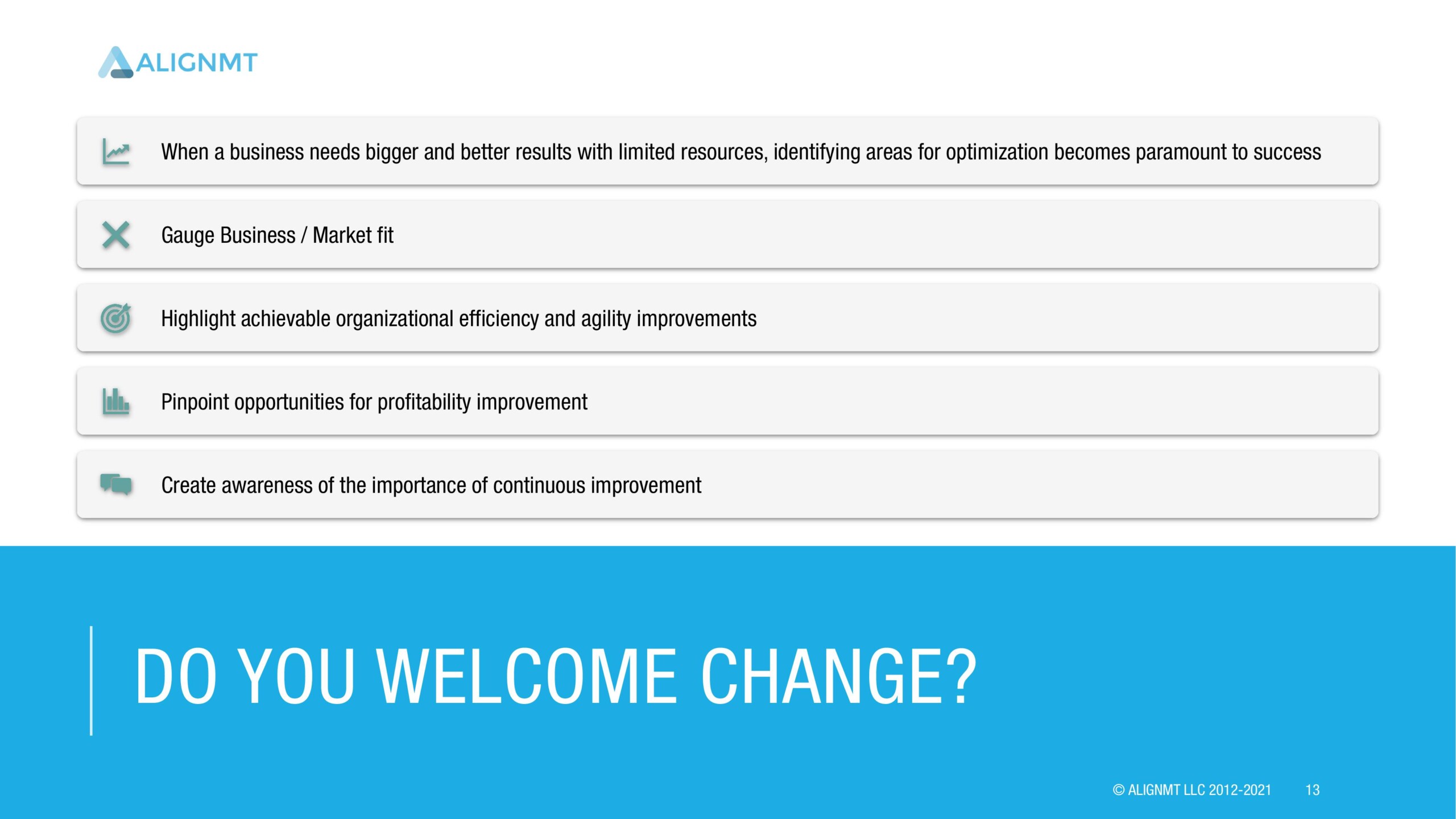 ALIGNMT

When a business needs bigger and better results with limited resources, identifying areas for optimization becomes paramount to success

Gauge Business / Market fit

Highlight achievable organizational efficiency and agility improvements

Pinpoint opportunities for profitability improvement

Create awareness of the importance of continuous improvement

DO YOU WELCOME CHANGE?

© ALIGNMT LLC 2012-2021 13